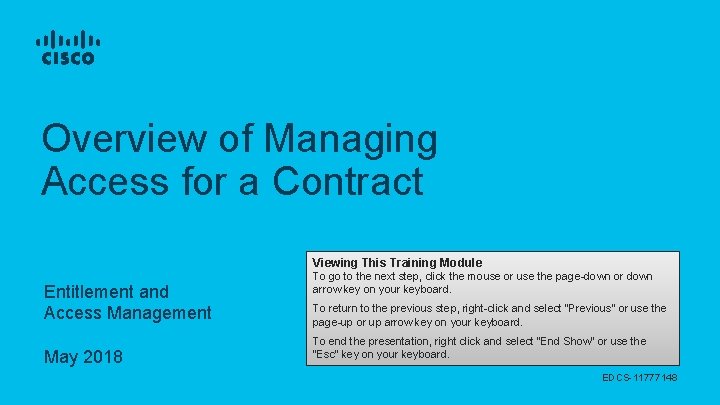 CISCO

Overview of Managing Access for a Contract

Entitlement and Access Management

May 2018

Viewing This Training Module
To go to the next step, click the mouse or use the page-down or down arrow key on your keyboard.

To return to the previous step, right-click and select "Previous" or use the page-up or up arrow key on your keyboard.

To end the presentation, right click and select "End Show" or use the "Esc" key on your keyboard.

EDCS-11777148